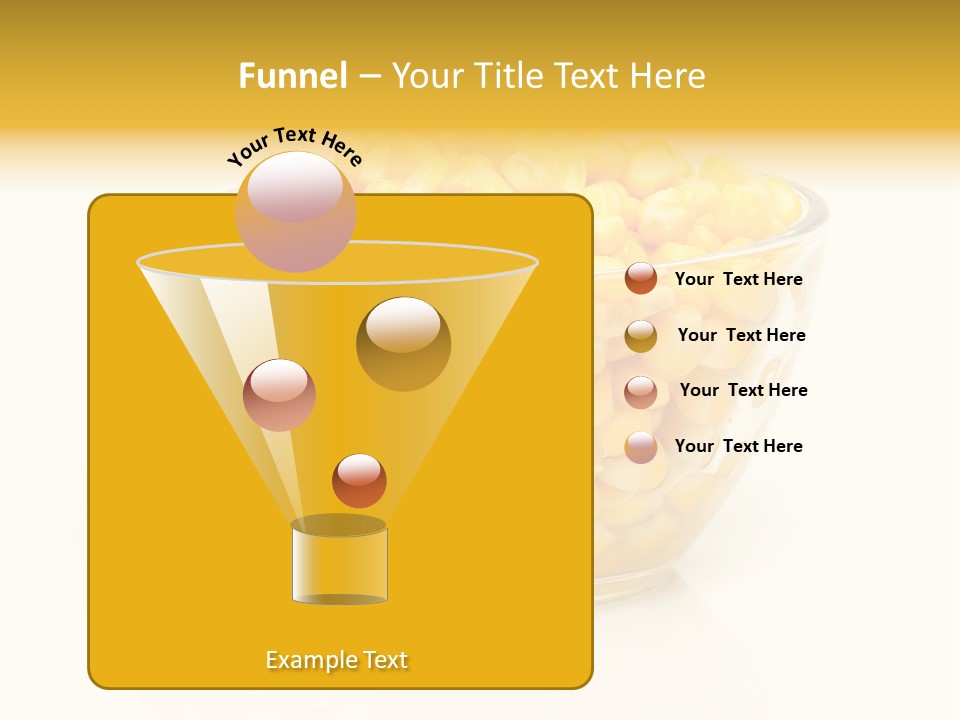 Funnel – Your Title Text Here

Your Text Here

Your Text Here

Your Text Here

Your Text Here

Your Text Here

Example Text